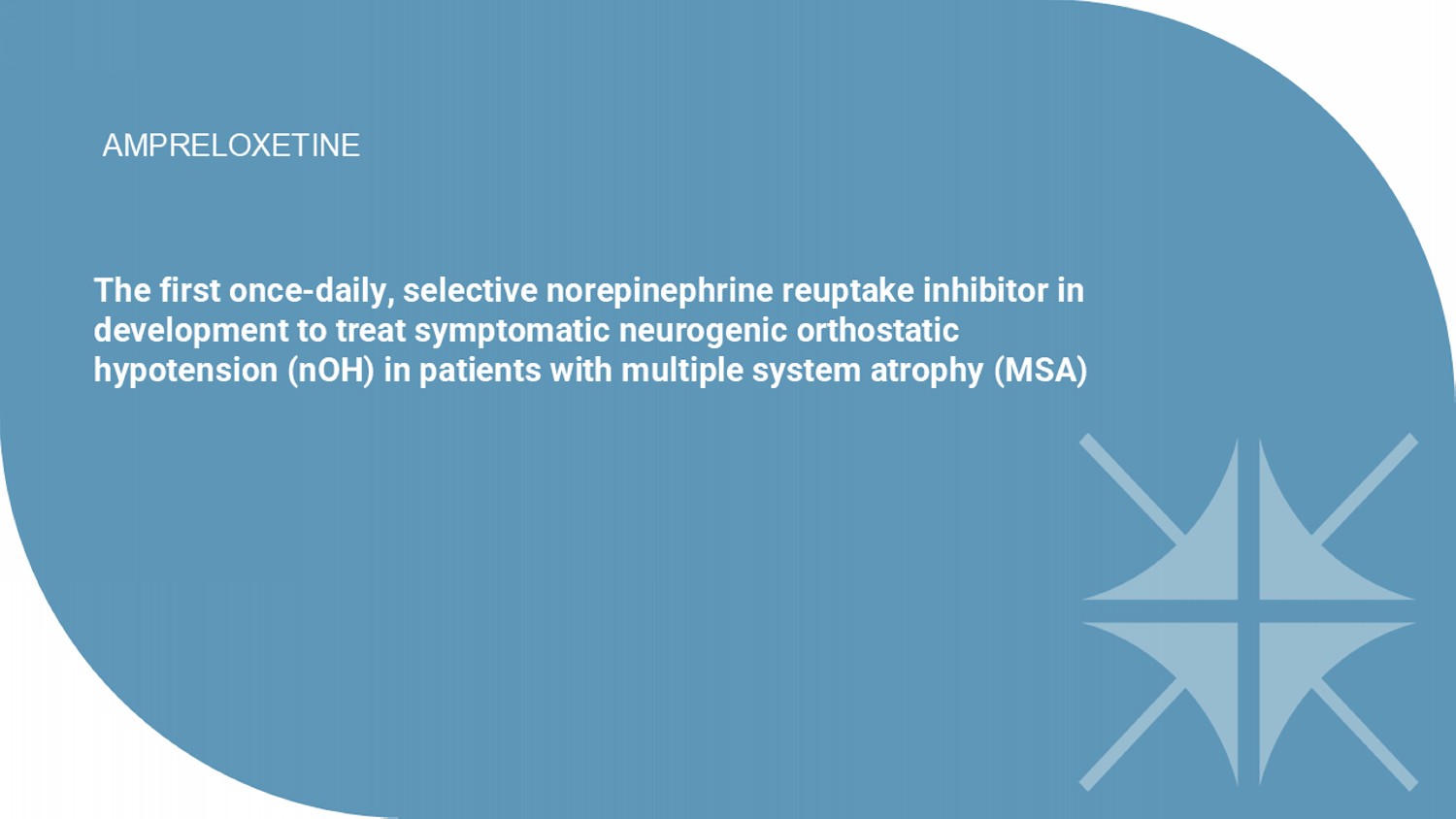 AMPRELOXETINE

The first once-daily, selective norepinephrine reuptake inhibitor in development to treat symptomatic neurogenic orthostatic hypotension (nOH) in patients with multiple system atrophy (MSA)